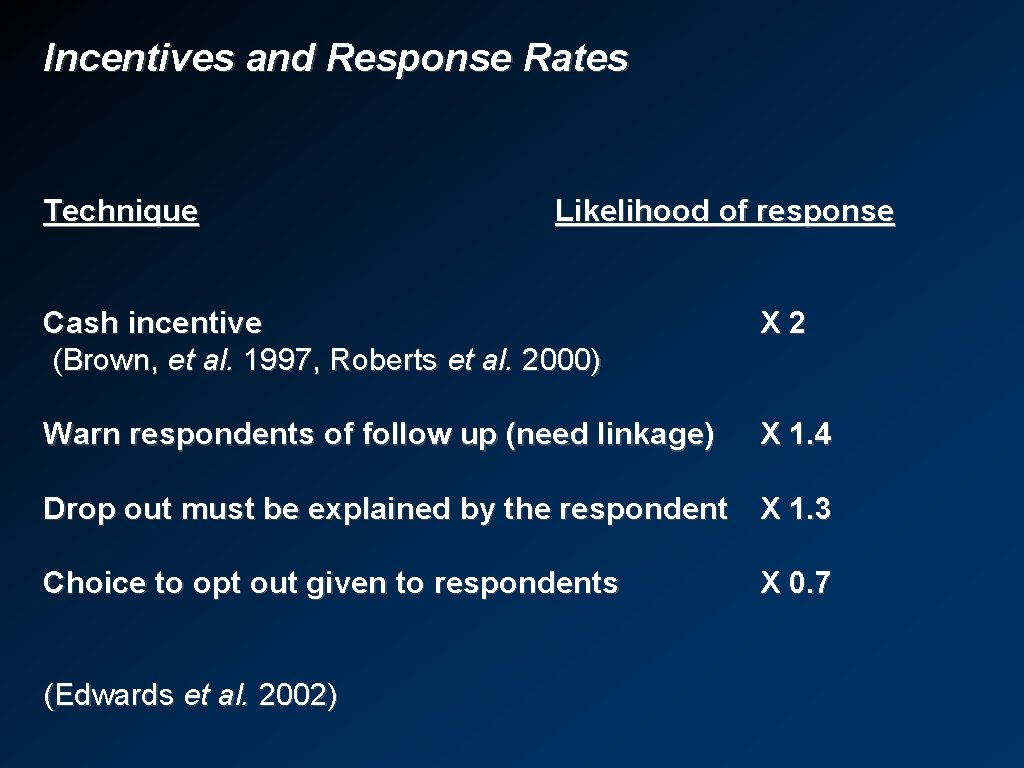 Incentives and Response Rates

| Technique | Likelihood of response |
|---|---|
| Cash incentive (Brown, et al. 1997, Roberts et al. 2000) | X 2 |
| Warn respondents of follow up (need linkage) | X 1.4 |
| Drop out must be explained by the respondent | X 1.3 |
| Choice to opt out given to respondents | X 0.7 |

(Edwards et al. 2002)